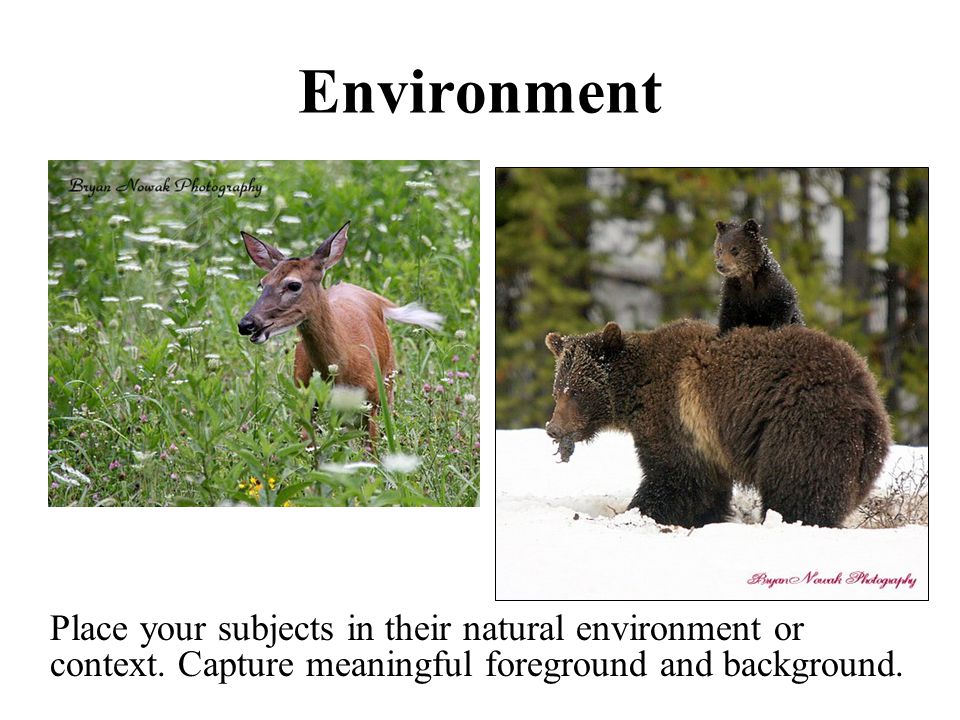 Environment

Bryan Nowak Photography

Bryan Nowak Photography

Place your subjects in their natural environment or context. Capture meaningful foreground and background.